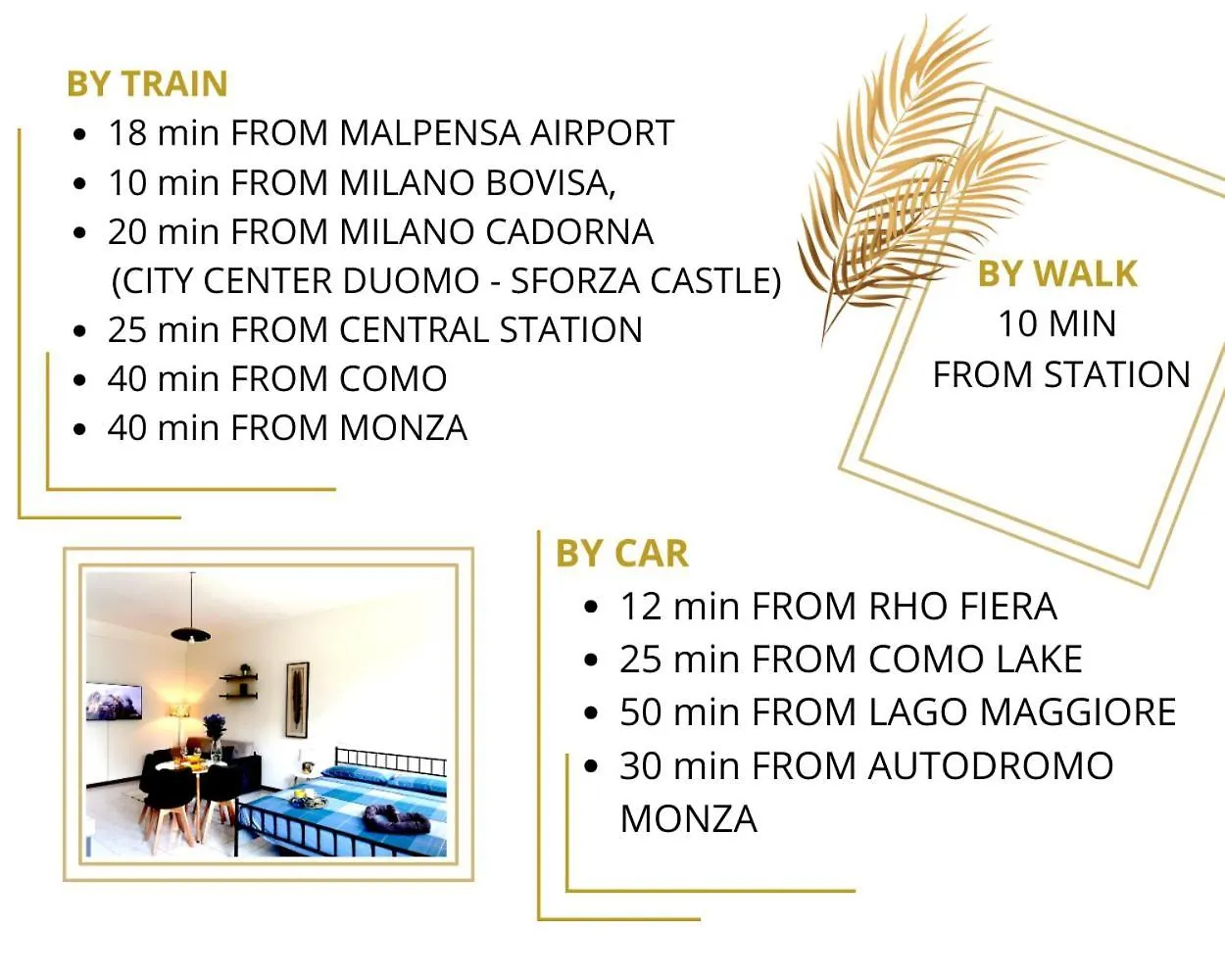 BY TRAIN

- 18 min FROM MALPENSA AIRPORT
- 10 min FROM MILANO BOVISA,
- 20 min FROM MILANO CADORNA (CITY CENTER DUOMO - SFORZA CASTLE)
- 25 min FROM CENTRAL STATION
- 40 min FROM COMO
- 40 min FROM MONZA

BY WALK
10 MIN
FROM STATION

BY CAR

- 12 min FROM RHO FIERA
- 25 min FROM COMO LAKE
- 50 min FROM LAGO MAGGIORE
- 30 min FROM AUTODROMO MONZA